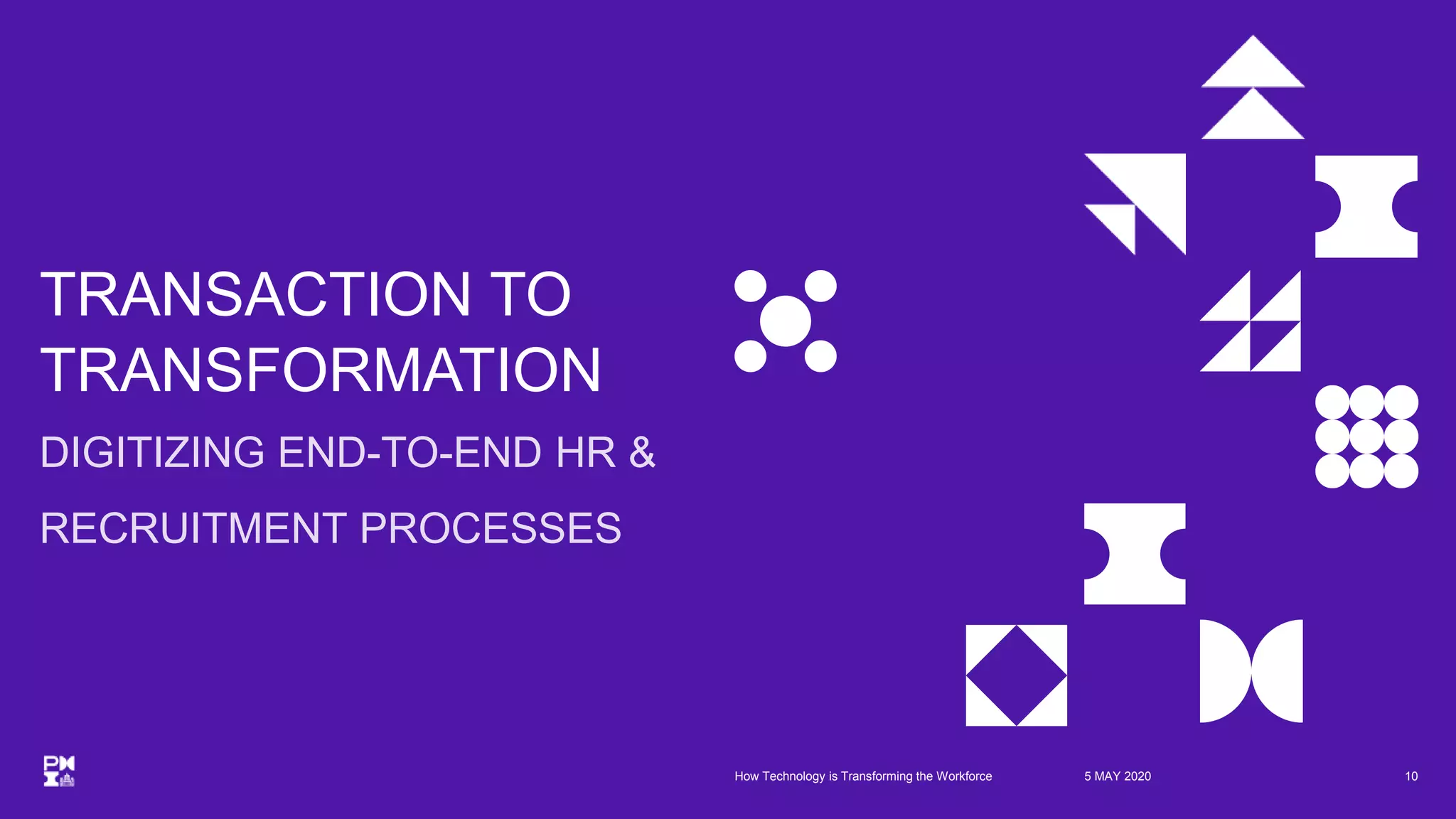 TRANSACTION TO TRANSFORMATION

DIGITIZING END-TO-END HR &

RECRUITMENT PROCESSES

PMI

How Technology is Transforming the Workforce

5 MAY 2020

10